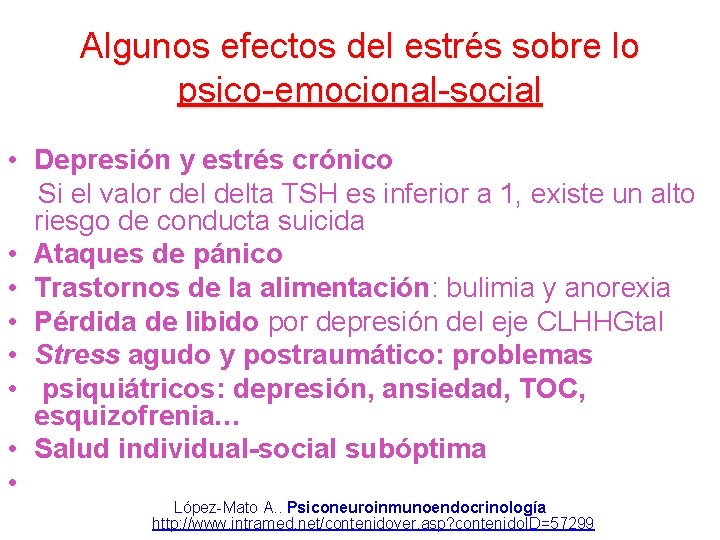 Algunos efectos del estrés sobre lo psico-emocional-social

• Depresión y estrés crónico
Si el valor del delta TSH es inferior a 1, existe un alto riesgo de conducta suicida
• Ataques de pánico
• Trastornos de la alimentación: bulimia y anorexia
• Pérdida de libido por depresión del eje CLHHGtal
• Stress agudo y postraumático: problemas
• psiquiátricos: depresión, ansiedad, TOC, esquizofrenia…
• Salud individual-social subóptima
•

López-Mato A.. Psiconeuroinmunoendocrinología
http://www.intramed.net/contenidover.asp?contenidoID=57299